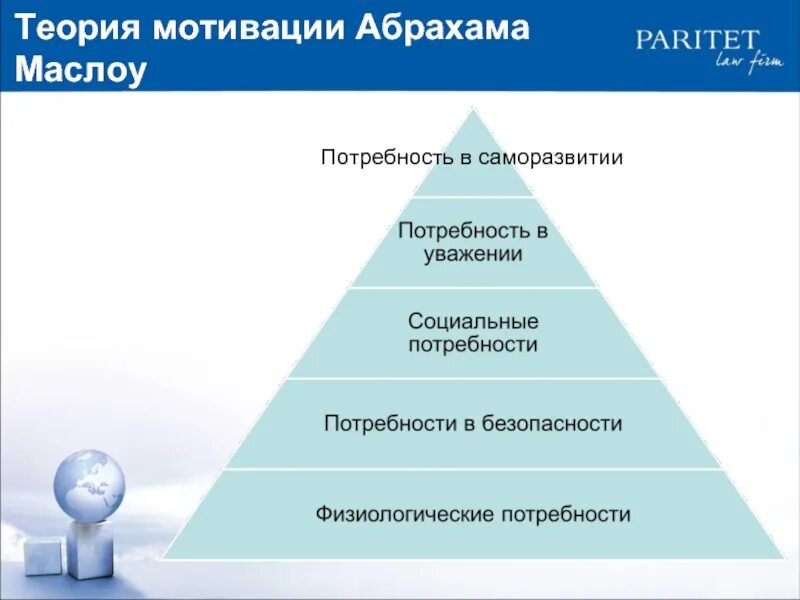 Теория мотивации Абрахама Маслоу

PARITET
law firm

Потребность в саморазвитии

Потребность в уважении

Социальные потребности

Потребности в безопасности

Физиологические потребности